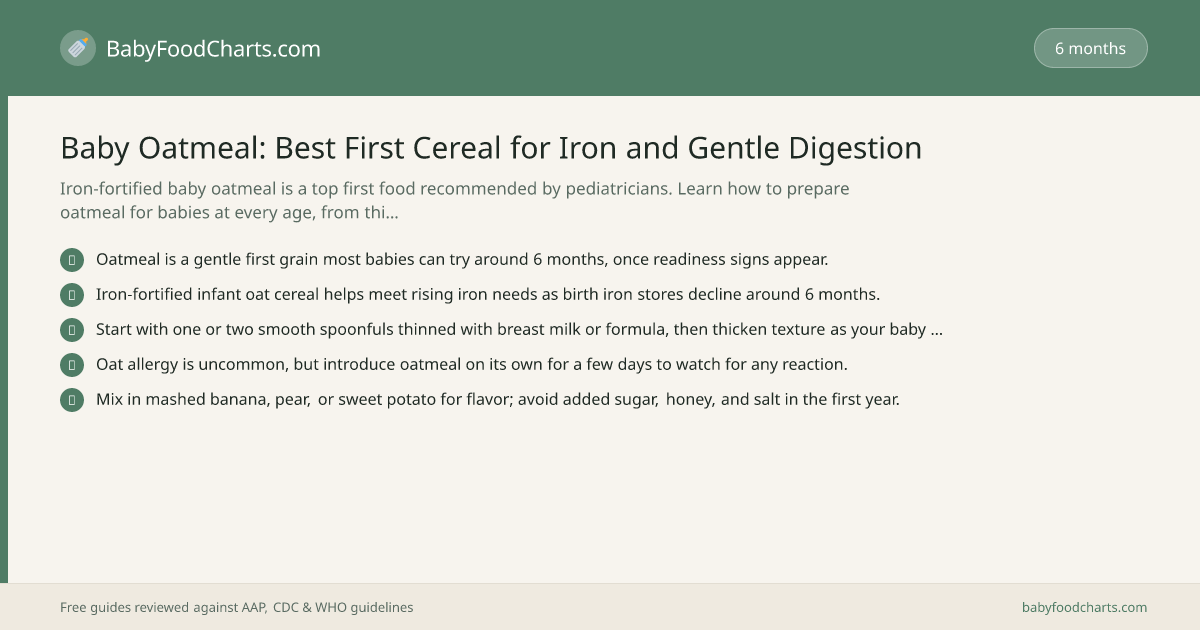 BabyFoodCharts.com

6 months

Baby Oatmeal: Best First Cereal for Iron and Gentle Digestion

Iron-fortified baby oatmeal is a top first food recommended by pediatricians. Learn how to prepare oatmeal for babies at every age, from thi...

Oatmeal is a gentle first grain most babies can try around 6 months, once readiness signs appear.

Iron-fortified infant oat cereal helps meet rising iron needs as birth iron stores decline around 6 months.

Start with one or two smooth spoonfuls thinned with breast milk or formula, then thicken texture as your baby ...

Oat allergy is uncommon, but introduce oatmeal on its own for a few days to watch for any reaction.

Mix in mashed banana, pear, or sweet potato for flavor; avoid added sugar, honey, and salt in the first year.

Free guides reviewed against AAP, CDC & WHO guidelines

babyfoodcharts.com